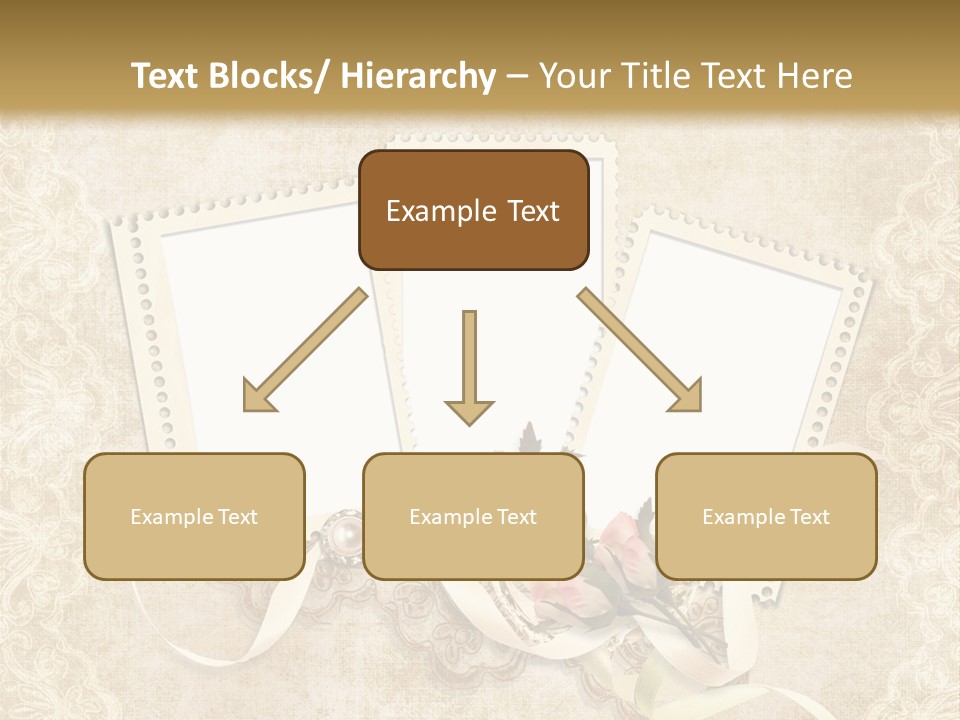 Text Blocks/ Hierarchy – Your Title Text Here

Example Text

Example Text

Example Text

Example Text